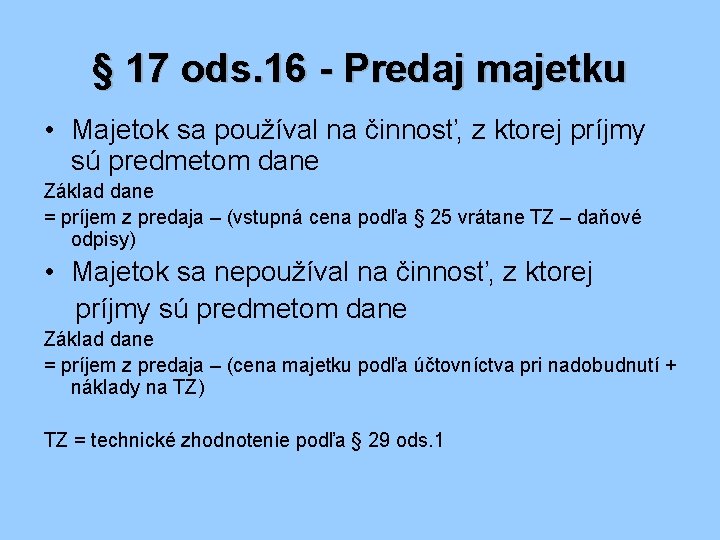 § 17 ods.16 - Predaj majetku

• Majetok sa používal na činnosť, z ktorej príjmy sú predmetom dane

Základ dane
= príjem z predaja – (vstupná cena podľa § 25 vrátane TZ – daňové odpisy)

• Majetok sa nepoužíval na činnosť, z ktorej príjmy sú predmetom dane

Základ dane
= príjem z predaja – (cena majetku podľa účtovníctva pri nadobudnutí + náklady na TZ)

TZ = technické zhodnotenie podľa § 29 ods.1